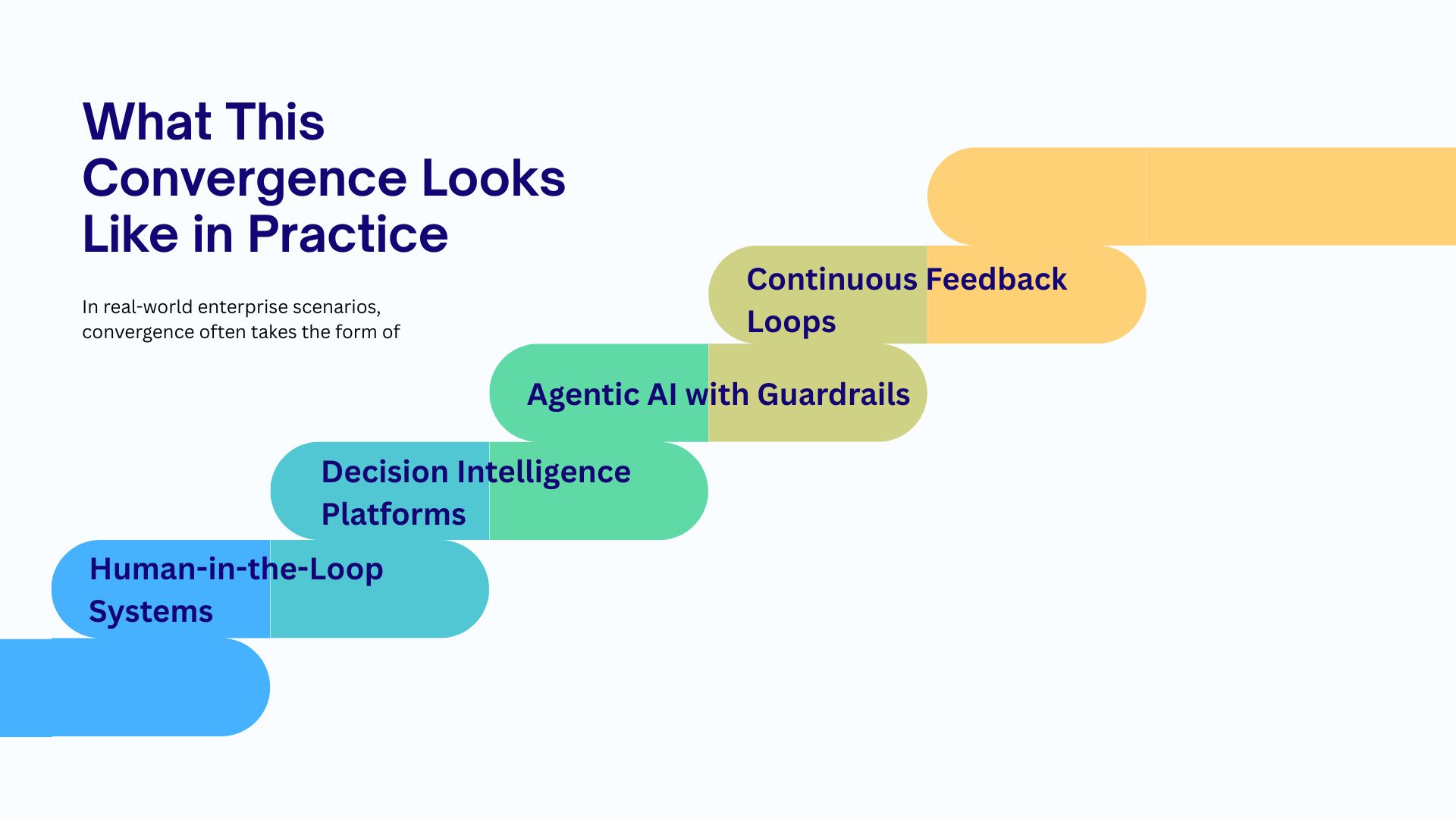 What This Convergence Looks Like in Practice

In real-world enterprise scenarios, convergence often takes the form of

Continuous Feedback Loops

Agentic AI with Guardrails

Decision Intelligence Platforms

Human-in-the-Loop Systems